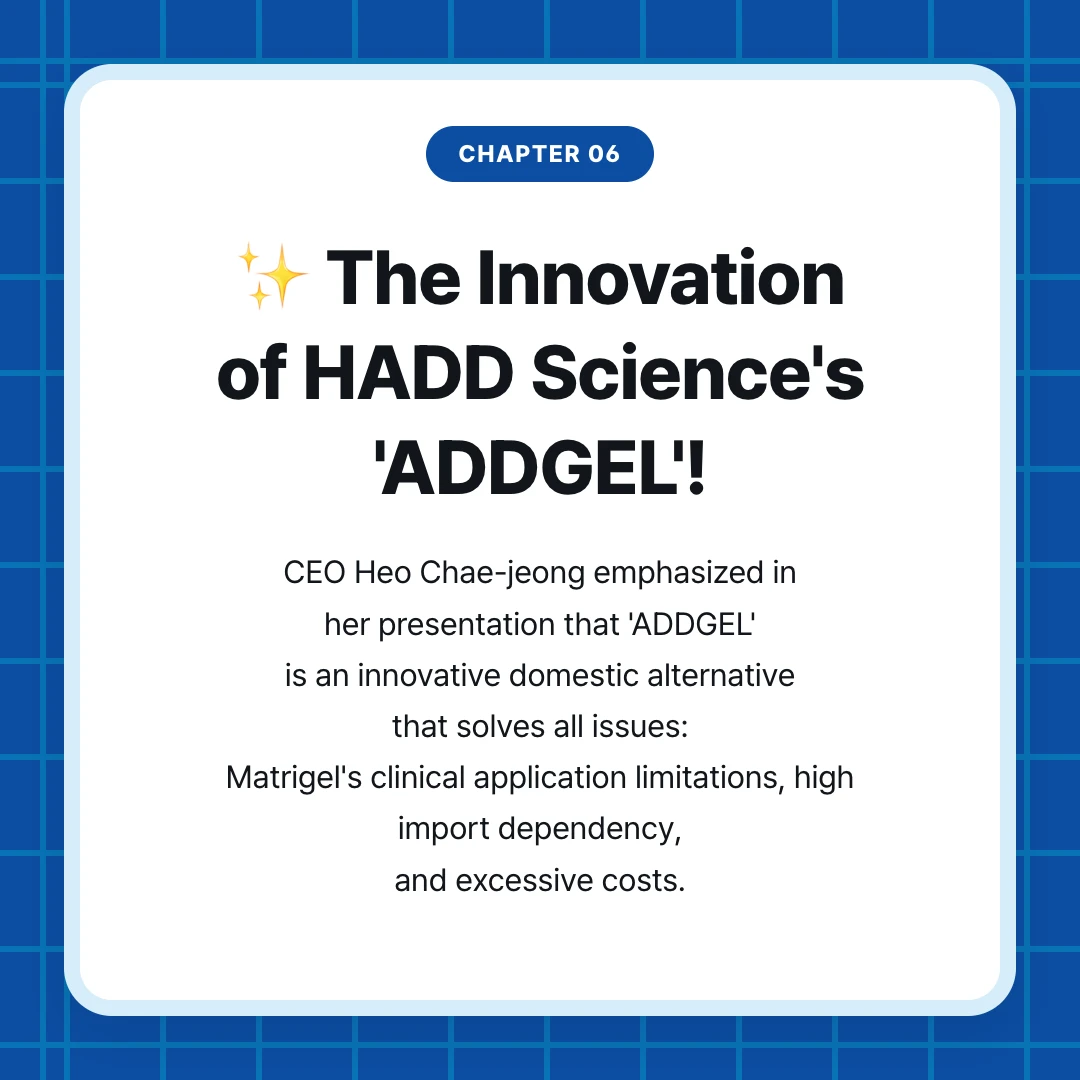 CHAPTER 06

✨ The Innovation of HADD Science's 'ADDGEL'!

CEO Heo Chae-jeong emphasized in her presentation that 'ADDGEL' is an innovative domestic alternative that solves all issues: Matrigel's clinical application limitations, high import dependency, and excessive costs.